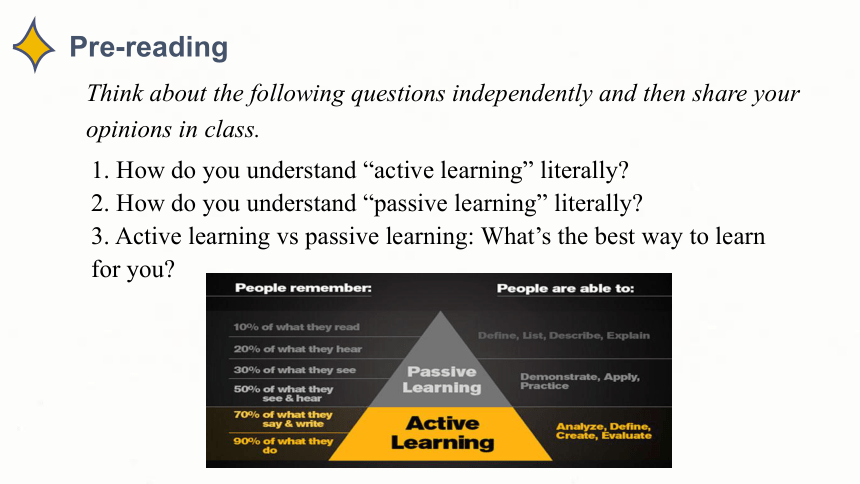 Pre-reading

Think about the following questions independently and then share your opinions in class.

1. How do you understand “active learning” literally?
2. How do you understand “passive learning” literally?
3. Active learning vs passive learning: What’s the best way to learn for you?

People remember:

10% of what they read
20% of what they hear
30% of what they see
50% of what they see & hear
70% of what they say & write
90% of what they do

Passive Learning

Active Learning

People are able to:

Define, List, Describe, Explain

Demonstrate, Apply, Practice

Analyze, Define, Create, Evaluate